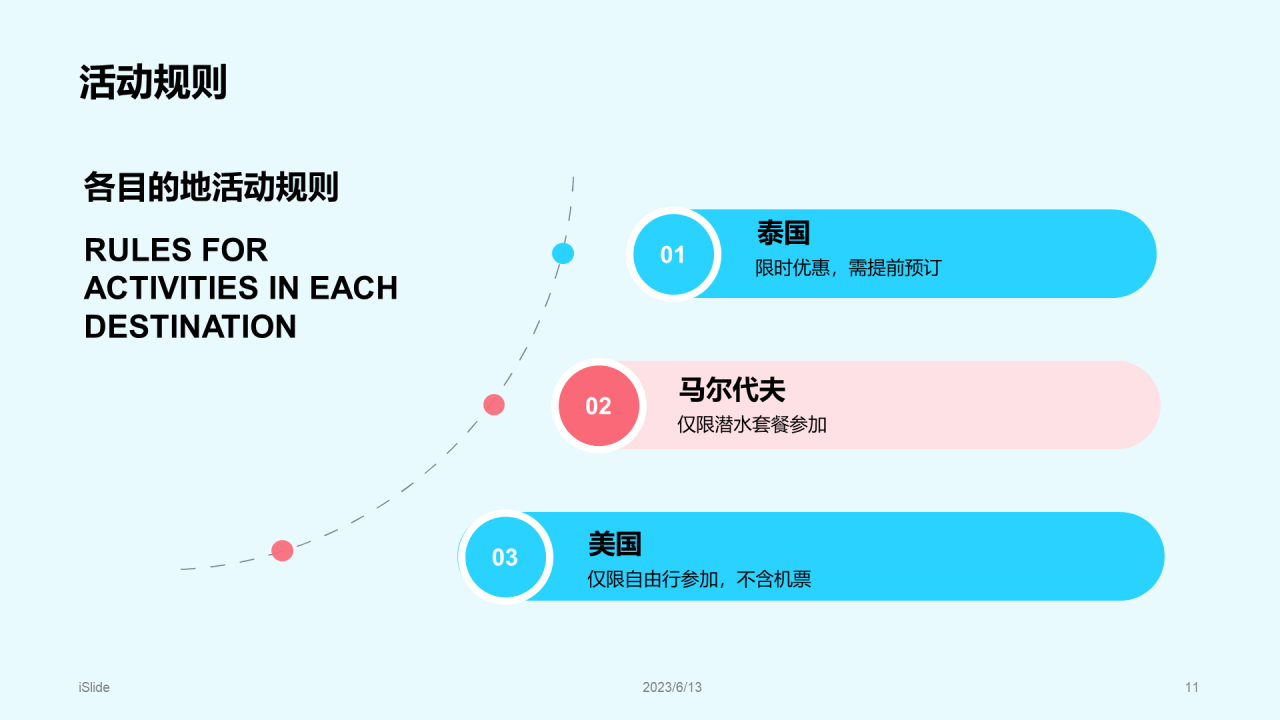 活动规则

各目的地活动规则

RULES FOR ACTIVITIES IN EACH DESTINATION

01
泰国
限时优惠，需提前预订

02
马尔代夫
仅限潜水套餐参加

03
美国
仅限自由行参加，不含机票

iSlide
2023/6/13
11